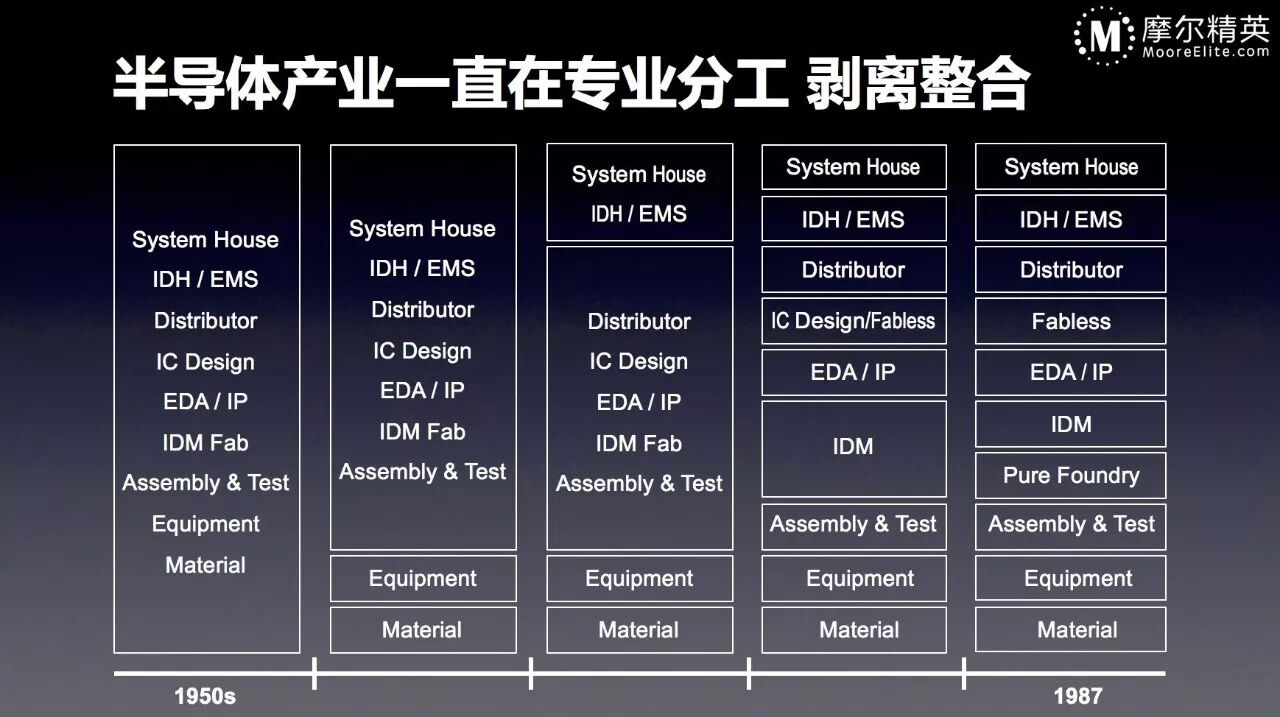 M 摩尔精英
MooreElite.com

半导体产业一直在专业分工 剥离整合

System House
IDH / EMS
Distributor
IC Design
EDA / IP
IDM Fab
Assembly & Test
Equipment
Material

System House
IDH / EMS
Distributor
IC Design
EDA / IP
IDM Fab
Assembly & Test

Equipment

Material

System House
IDH / EMS

Distributor
IC Design
EDA / IP
IDM Fab
Assembly & Test

Equipment

Material

System House

IDH / EMS

Distributor

IC Design/Fabless

EDA / IP

IDM

Assembly & Test

Equipment

Material

System House

IDH / EMS

Distributor

Fabless

EDA / IP

IDM

Pure Foundry

Assembly & Test

Equipment

Material

1950s

1987